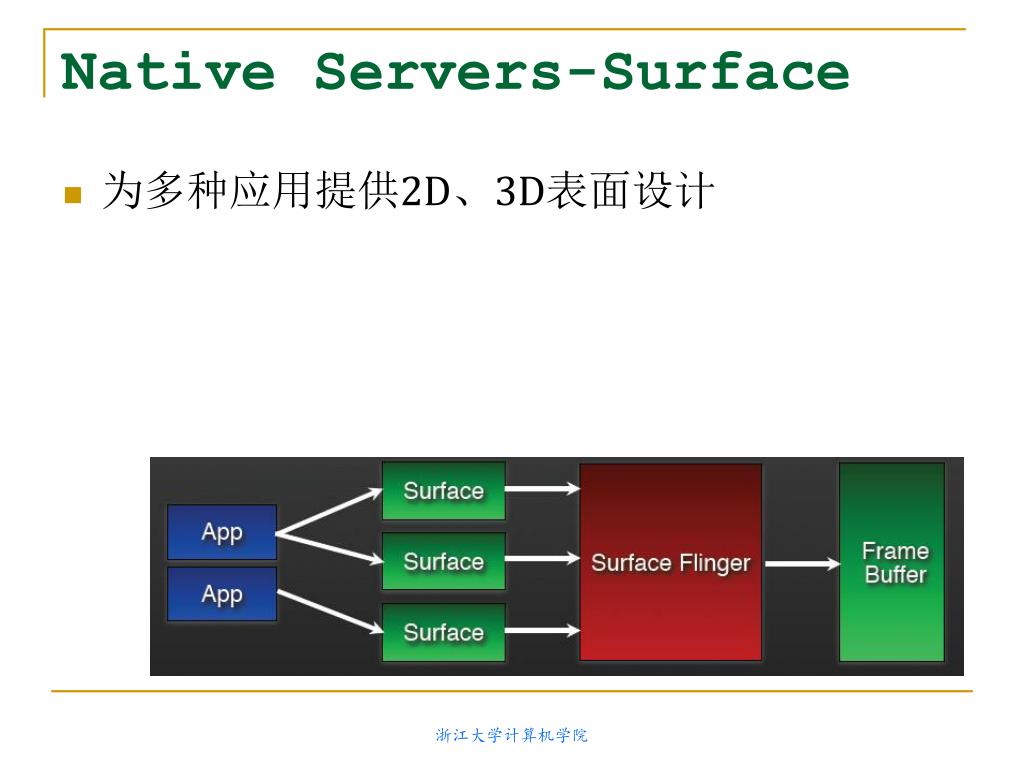 Native Servers-Surface

为多种应用提供2D、3D表面设计

App

App

Surface

Surface

Surface

Surface Flinger

Frame Buffer

浙江大学计算机学院